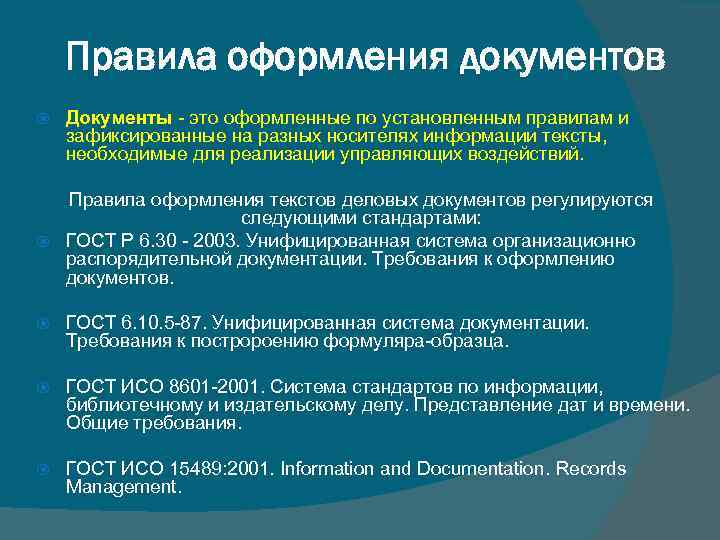 Правила оформления документов

Документы - это оформленные по установленным правилам и зафиксированные на разных носителях информации тексты, необходимые для реализации управляющих воздействий.

Правила оформления текстов деловых документов регулируются следующими стандартами:

ГОСТ Р 6.30 - 2003. Унифицированная система организационно распорядительной документации. Требования к оформлению документов.

ГОСТ 6.10.5-87. Унифицированная система документации. Требования к постророению формуляра-образца.

ГОСТ ИСО 8601-2001. Система стандартов по информации, библиотечному и издательскому делу. Представление дат и времени. Общие требования.

ГОСТ ИСО 15489:2001. Information and Documentation. Records Management.